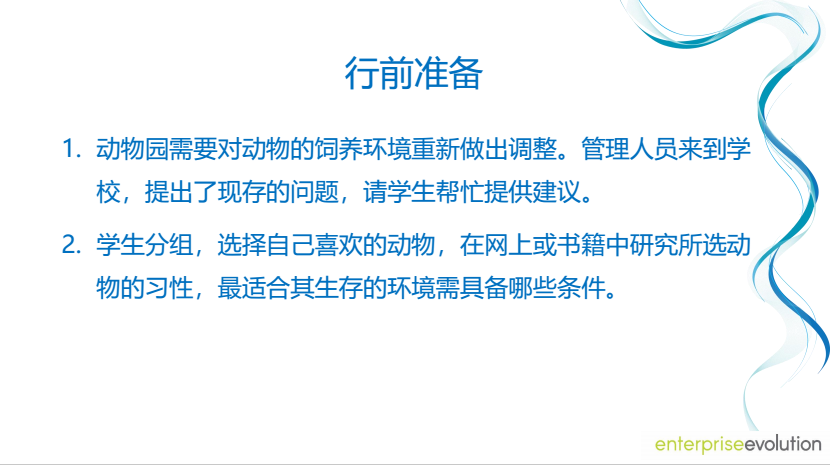 行前准备

1. 动物园需要对动物的饲养环境重新做出调整。管理人员来到学校，提出了现存的问题，请学生帮忙提供建议。

2. 学生分组，选择自己喜欢的动物，在网上或书籍中研究所选动物的习性，最适合其生存的环境需具备哪些条件。

enterpriseevolution